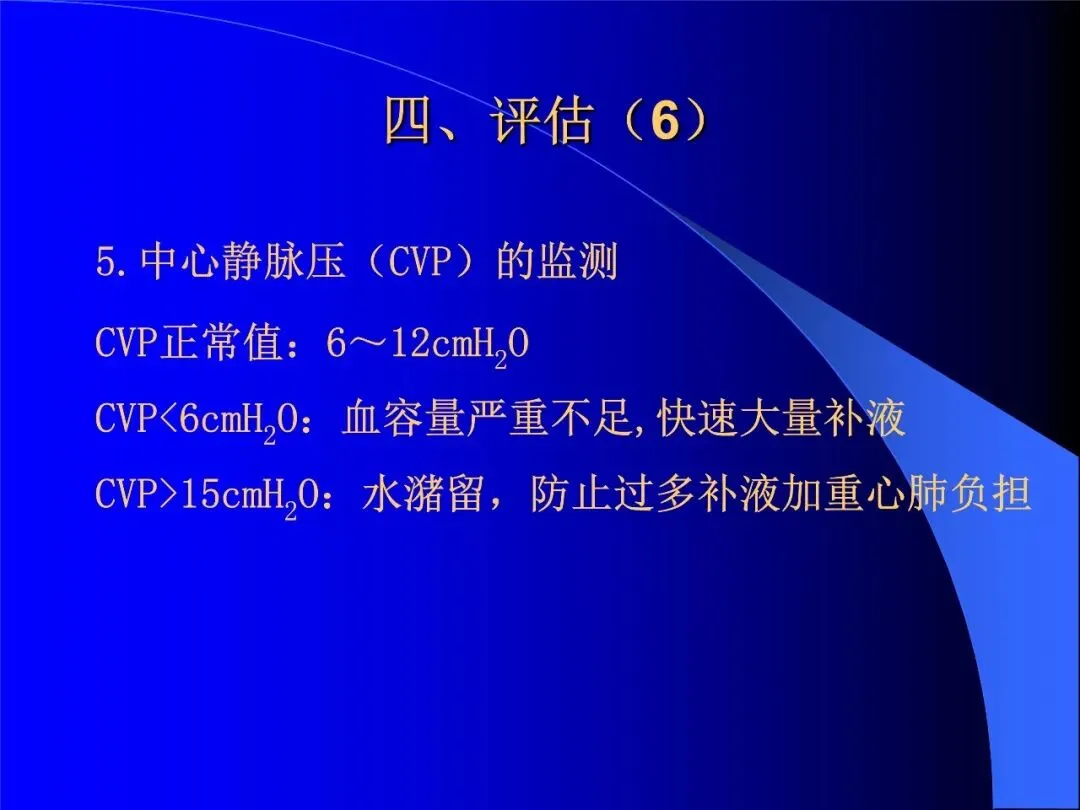 四、评估（6）

5.中心静脉压（CVP）的监测

CVP正常值：6～12cm$H_2O$

CVP<6cm$H_2O$：血容量严重不足,快速大量补液

CVP>15cm$H_2O$：水潴留，防止过多补液加重心肺负担